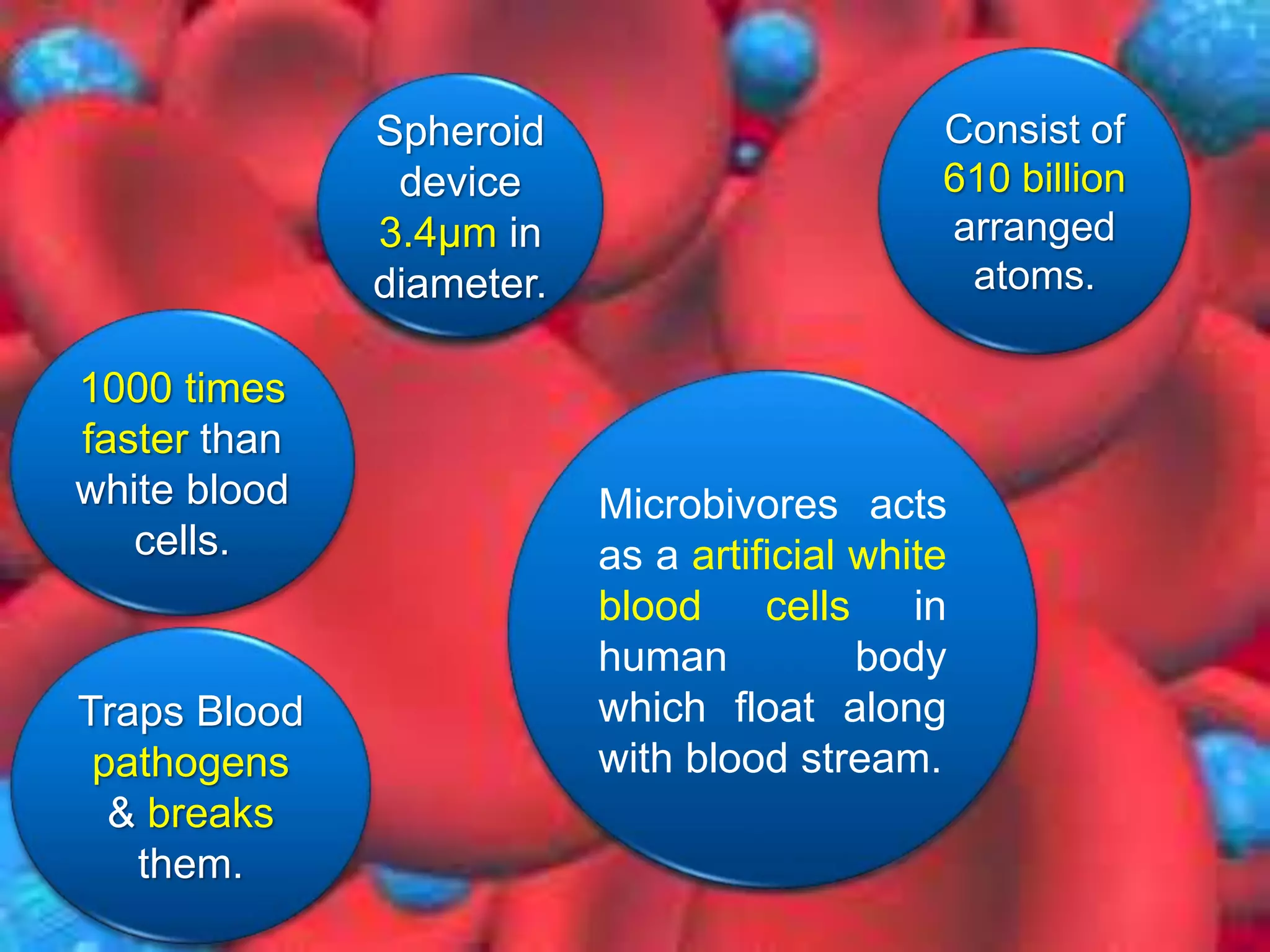 Spheroid device 3.4µm in diameter.

Consist of 610 billion arranged atoms.

1000 times faster than white blood cells.

Microbivores acts as a artificial white blood cells in human body which float along with blood stream.

Traps Blood pathogens & breaks them.